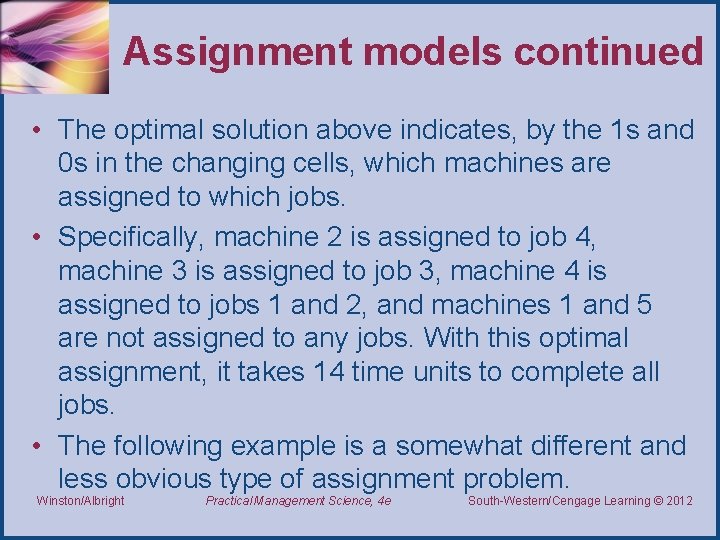 Assignment models continued

• The optimal solution above indicates, by the 1s and 0s in the changing cells, which machines are assigned to which jobs.

• Specifically, machine 2 is assigned to job 4, machine 3 is assigned to job 3, machine 4 is assigned to jobs 1 and 2, and machines 1 and 5 are not assigned to any jobs. With this optimal assignment, it takes 14 time units to complete all jobs.

• The following example is a somewhat different and less obvious type of assignment problem.

Winston/Albright Practical Management Science, 4e South-Western/Cengage Learning © 2012